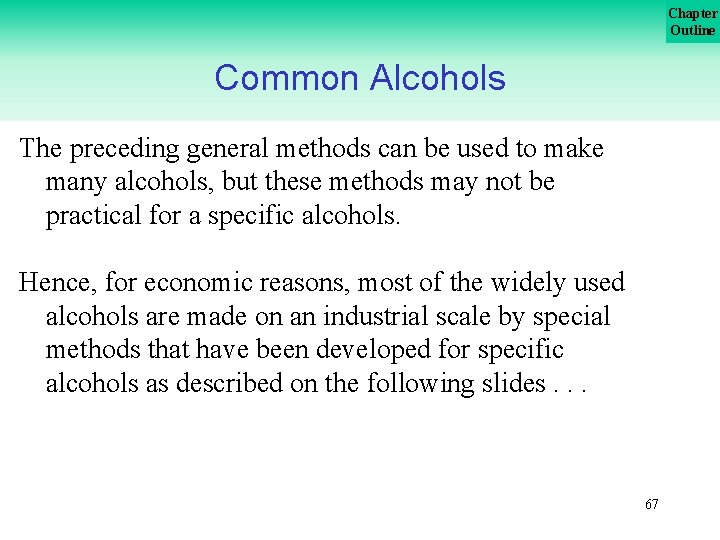 Chapter Outline

Common Alcohols

The preceding general methods can be used to make many alcohols, but these methods may not be practical for a specific alcohols.

Hence, for economic reasons, most of the widely used alcohols are made on an industrial scale by special methods that have been developed for specific alcohols as described on the following slides . . .

67